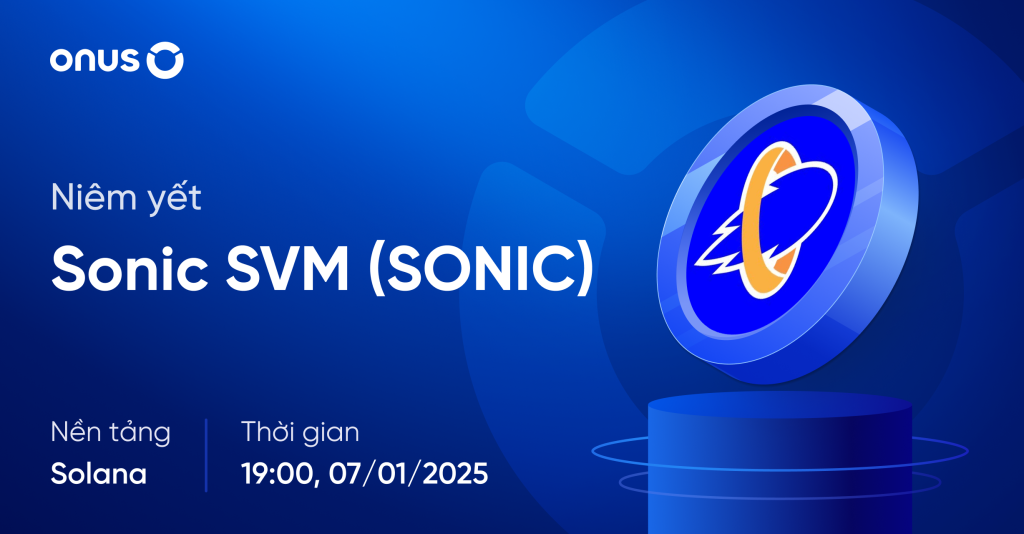 onus

Niêm yết

Sonic SVM (SONIC)

Nền tảng
Solana

Thời gian
19:00, 07/01/2025